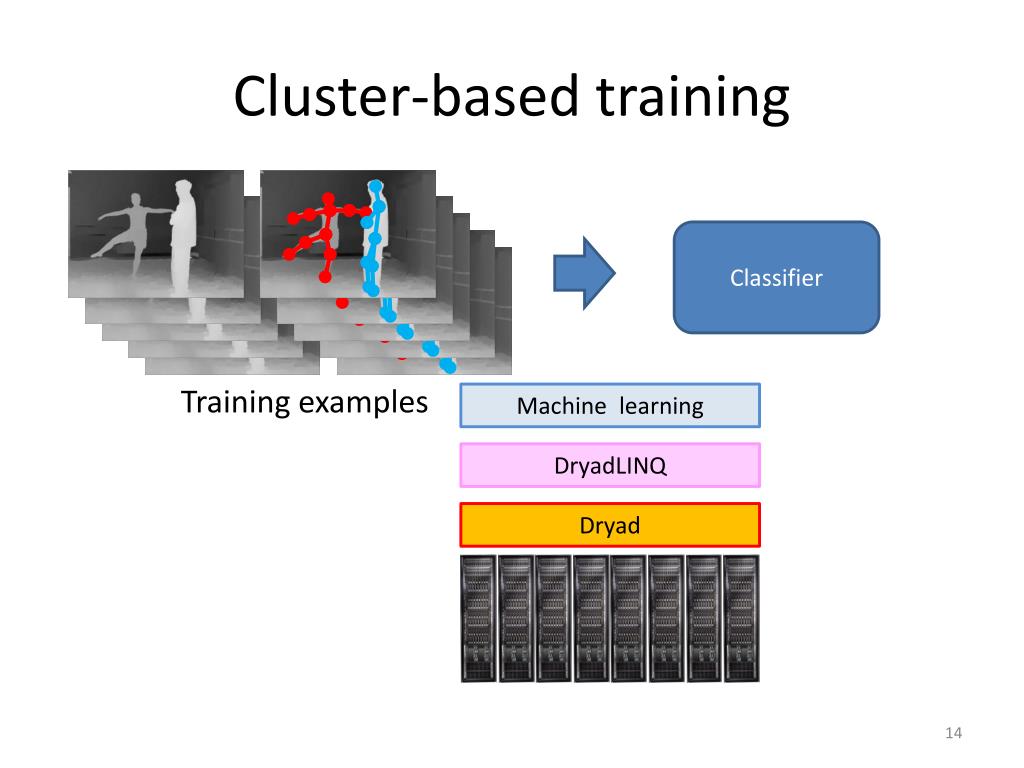 Cluster-based training

Classifier

Training examples

Machine learning

DryadLINQ

Dryad

14